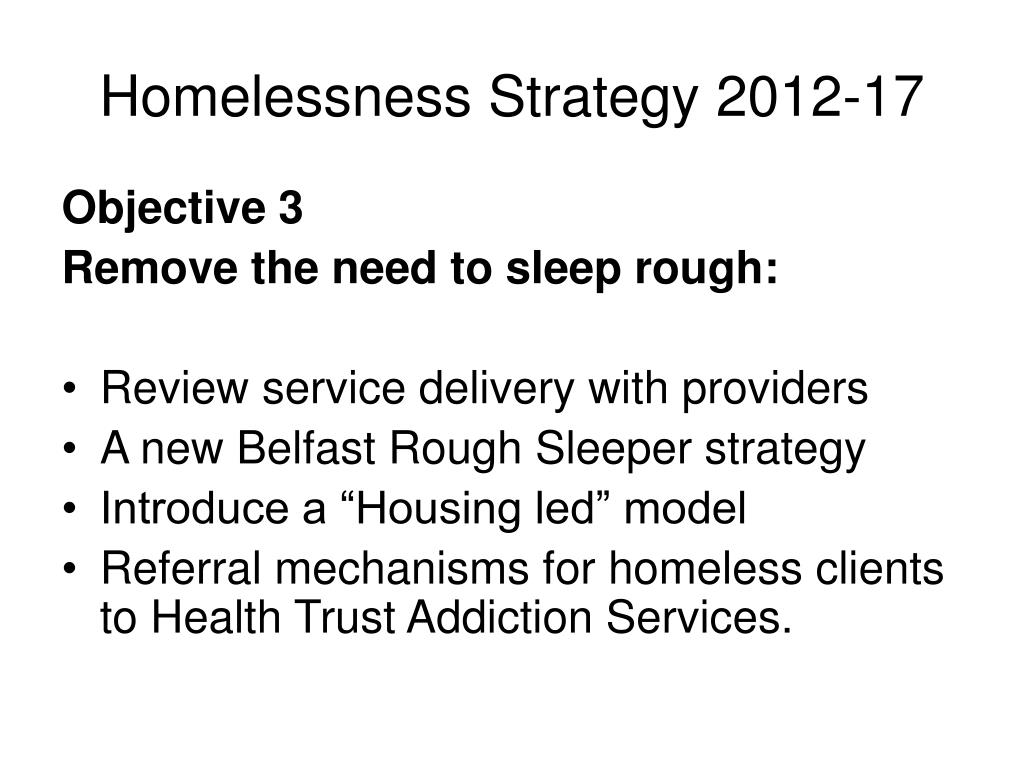 Homelessness Strategy 2012-17

Objective 3
Remove the need to sleep rough:

• Review service delivery with providers
• A new Belfast Rough Sleeper strategy
• Introduce a “Housing led” model
• Referral mechanisms for homeless clients to Health Trust Addiction Services.